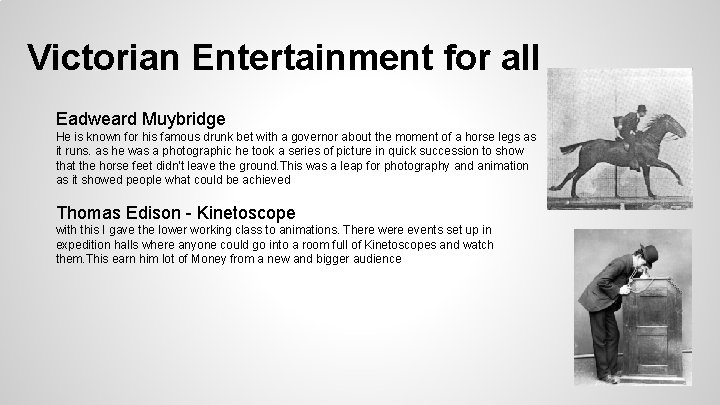 Victorian Entertainment for all

Eadweard Muybridge
He is known for his famous drunk bet with a governor about the moment of a horse legs as it runs. as he was a photographic he took a series of picture in quick succession to show that the horse feet didn't leave the ground.This was a leap for photography and animation as it showed people what could be achieved

Thomas Edison - Kinetoscope
with this I gave the lower working class to animations. There were events set up in expedition halls where anyone could go into a room full of Kinetoscopes and watch them.This earn him lot of Money from a new and bigger audience